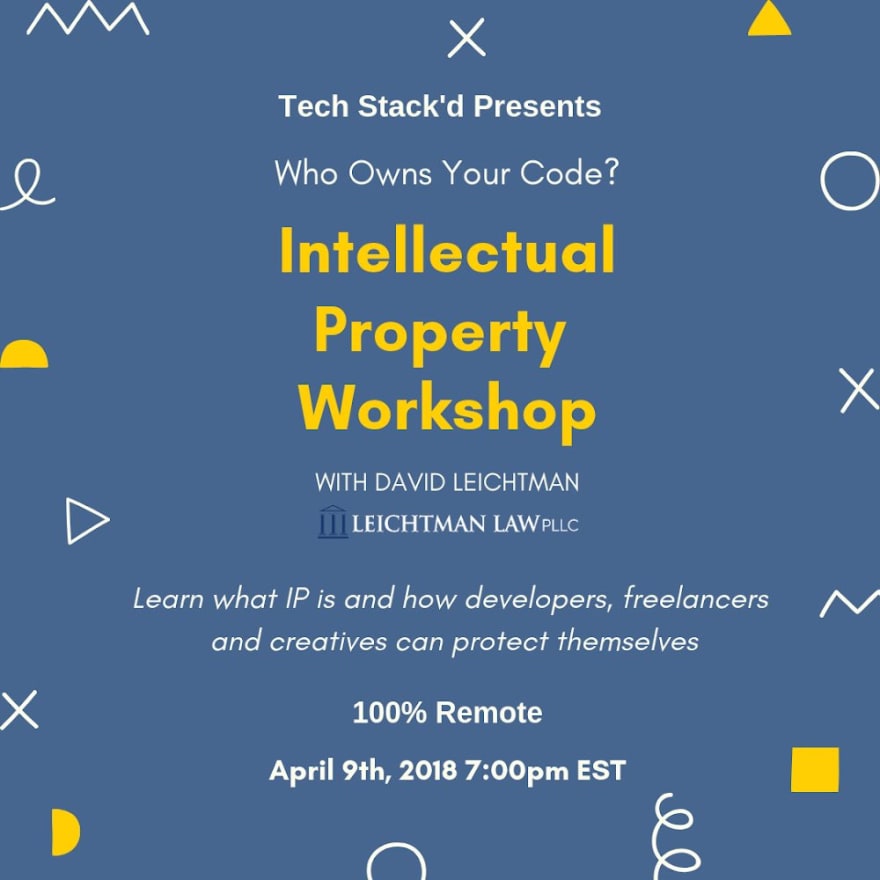 Tech Stack'd Presents

Who Owns Your Code?

Intellectual Property Workshop

WITH DAVID LEICHTMAN

LEICHTMAN LAW PLLC

Learn what IP is and how developers, freelancers and creatives can protect themselves

100% Remote

April 9th, 2018 7:00pm EST